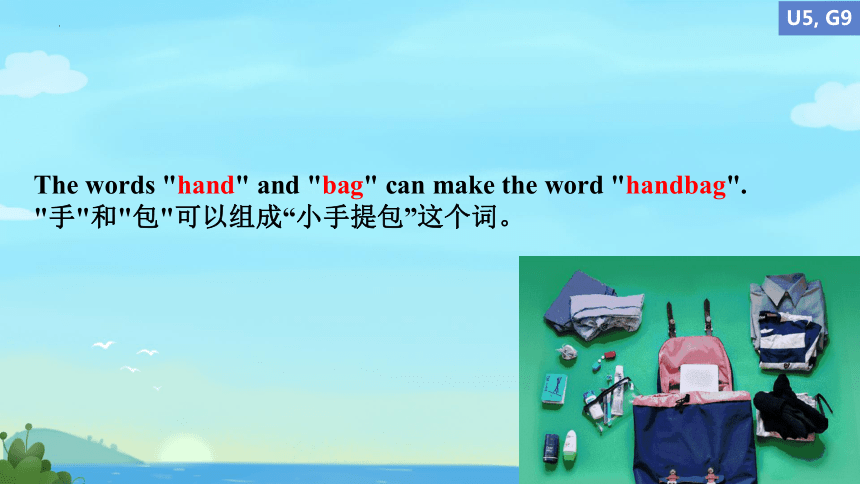 U5, G9

The words "hand" and "bag" can make the word "handbag".
"手"和"包"可以组成“小手提包”这个词。